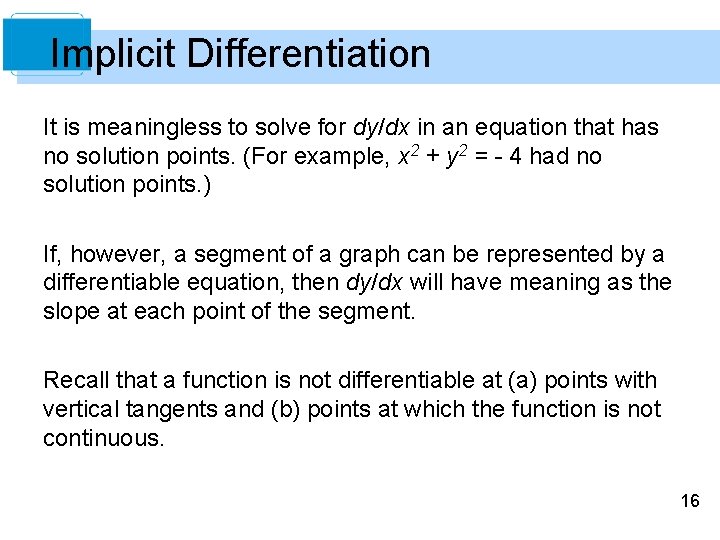 Implicit Differentiation

It is meaningless to solve for $dy/dx$ in an equation that has no solution points. (For example, $x^2 + y^2 = -4$ had no solution points.)

If, however, a segment of a graph can be represented by a differentiable equation, then $dy/dx$ will have meaning as the slope at each point of the segment.

Recall that a function is not differentiable at (a) points with vertical tangents and (b) points at which the function is not continuous.

16